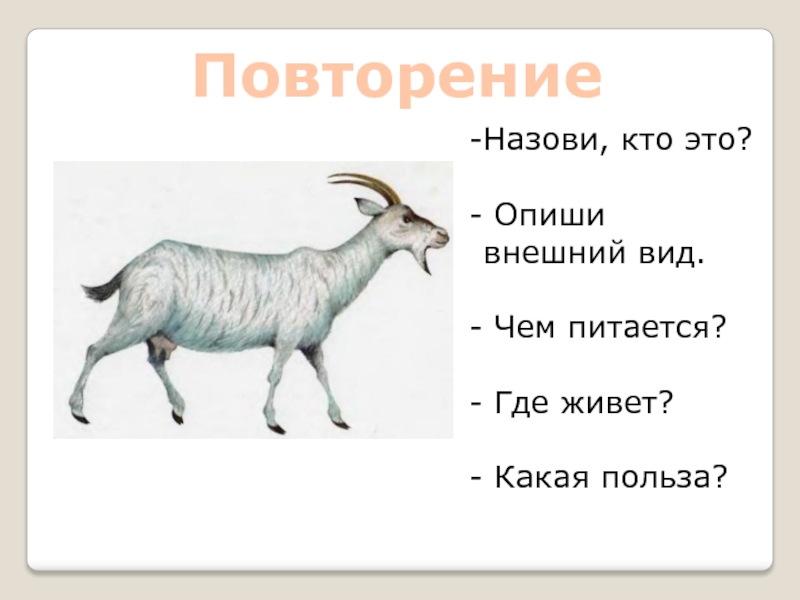 Повторение

-Назови, кто это?

- Опиши внешний вид.

- Чем питается?

- Где живет?

- Какая польза?